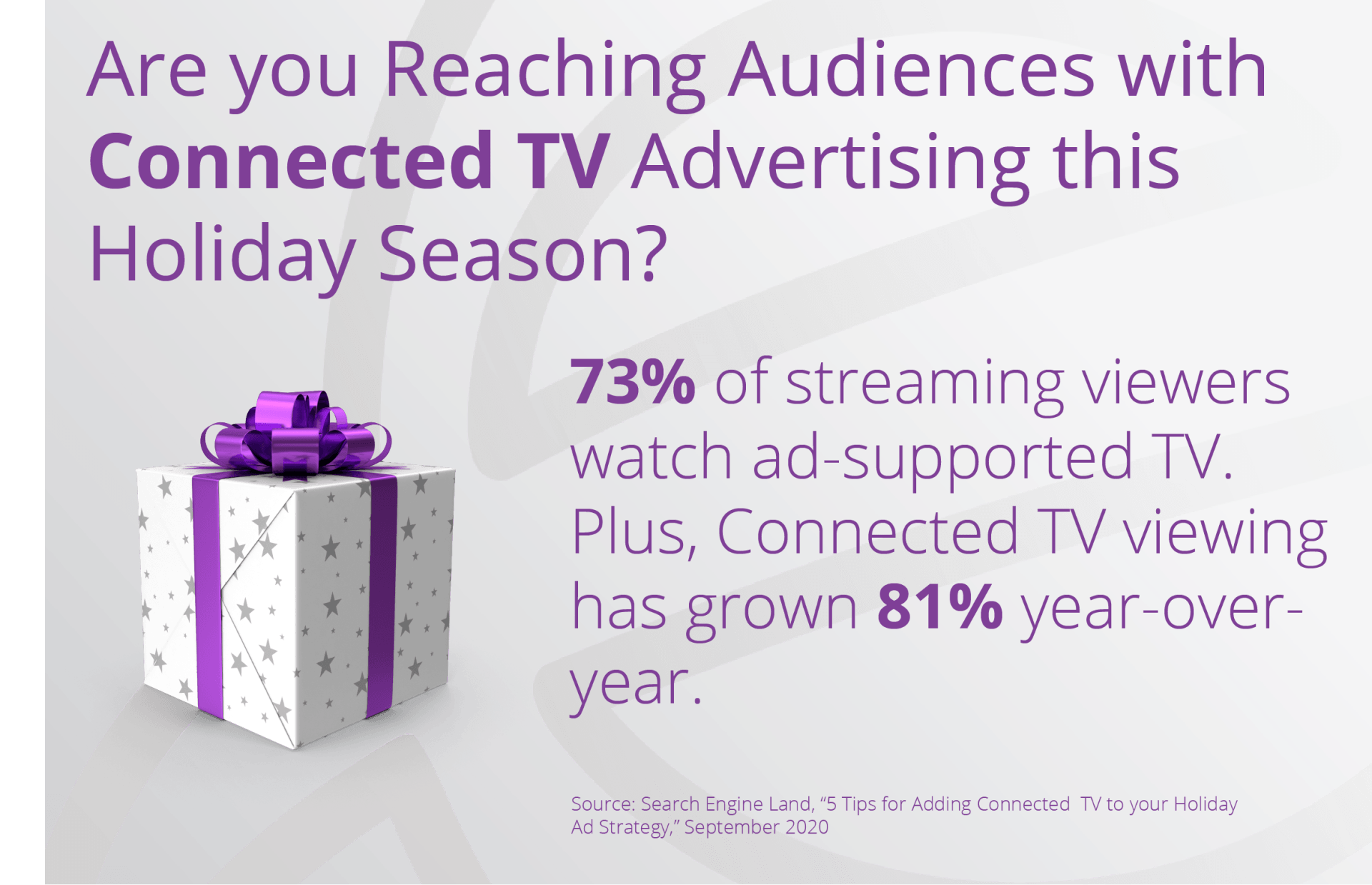 Are you Reaching Audiences with Connected TV Advertising this Holiday Season?

73% of streaming viewers watch ad-supported TV. Plus, Connected TV viewing has grown 81% year-over-year.

Source: Search Engine Land, "5 Tips for Adding Connected TV to your Holiday Ad Strategy," September 2020